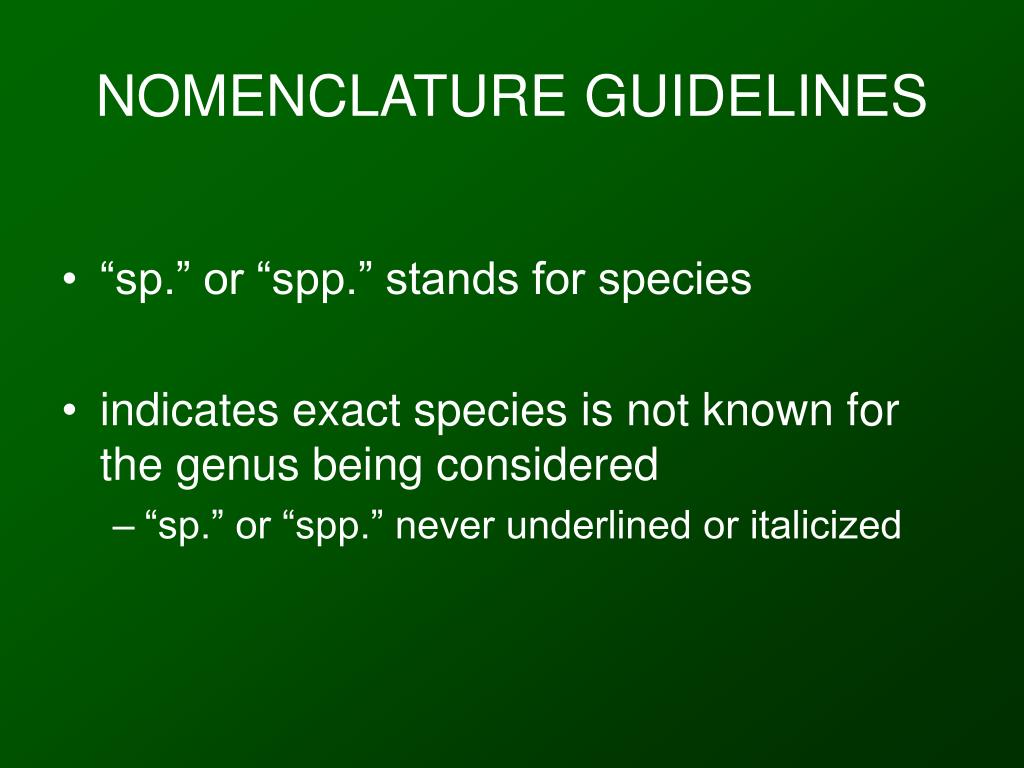 NOMENCLATURE GUIDELINES

• “sp.” or “spp.” stands for species

• indicates exact species is not known for the genus being considered

– “sp.” or “spp.” never underlined or italicized